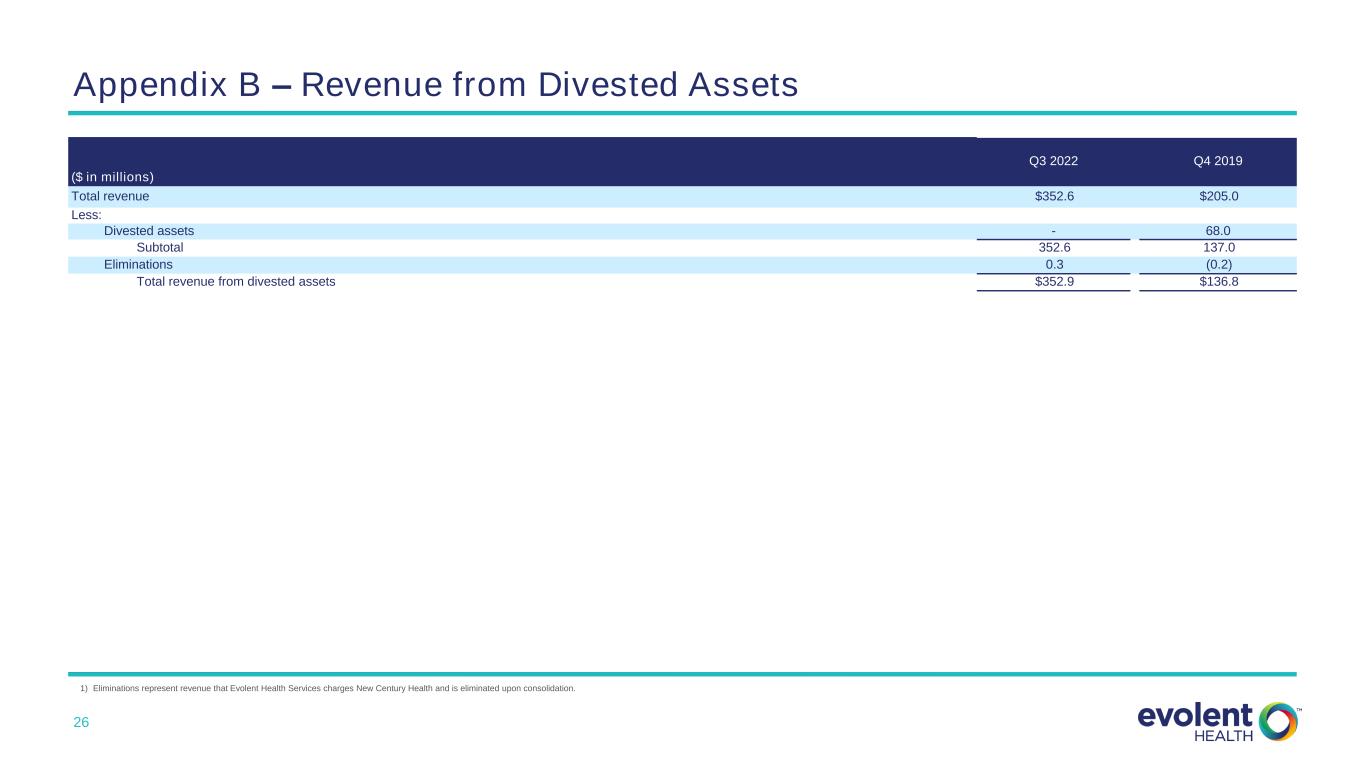 Appendix B – Revenue from Divested Assets

| ($ in millions) | Q3 2022 | Q4 2019 |
|---|---|---|
| Total revenue | $352.6 | $205.0 |
| Less: | | |
| Divested assets | - | 68.0 |
| Subtotal | 352.6 | 137.0 |
| Eliminations | 0.3 | (0.2) |
| Total revenue from divested assets | $352.9 | $136.8 |

1) Eliminations represent revenue that Evolent Health Services charges New Century Health and is eliminated upon consolidation.

26

evolent HEALTH ™